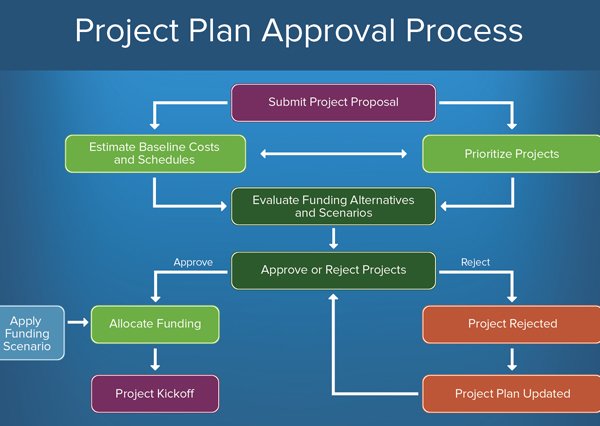 Project Plan Approval Process

Submit Project Proposal

Estimate Baseline Costs and Schedules

Prioritize Projects

Evaluate Funding Alternatives and Scenarios

Approve

Approve or Reject Projects

Reject

Apply Funding Scenario

Allocate Funding

Project Rejected

Project Kickoff

Project Plan Updated